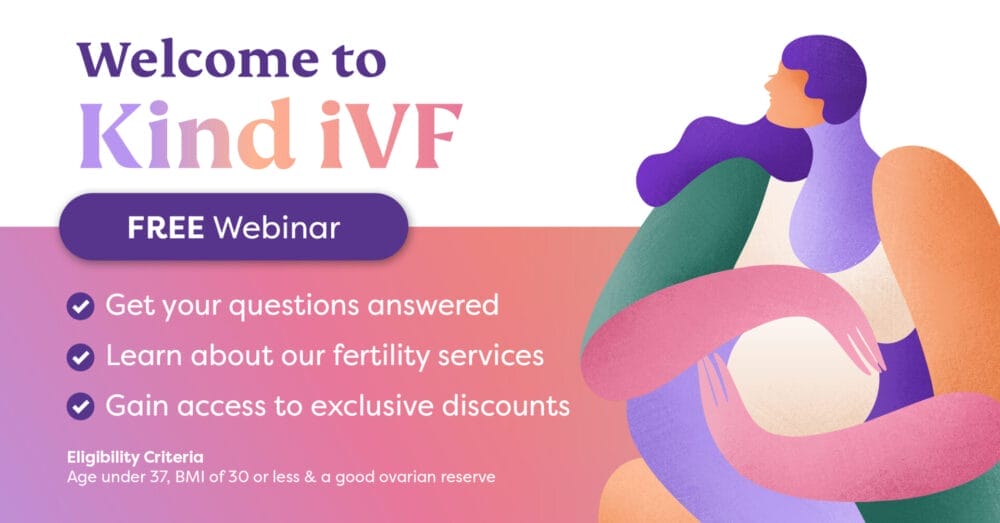 Welcome to
Kind iVF

FREE Webinar

Get your questions answered
Learn about our fertility services
Gain access to exclusive discounts

Eligibility Criteria
Age under 37, BMI of 30 or less & a good ovarian reserve